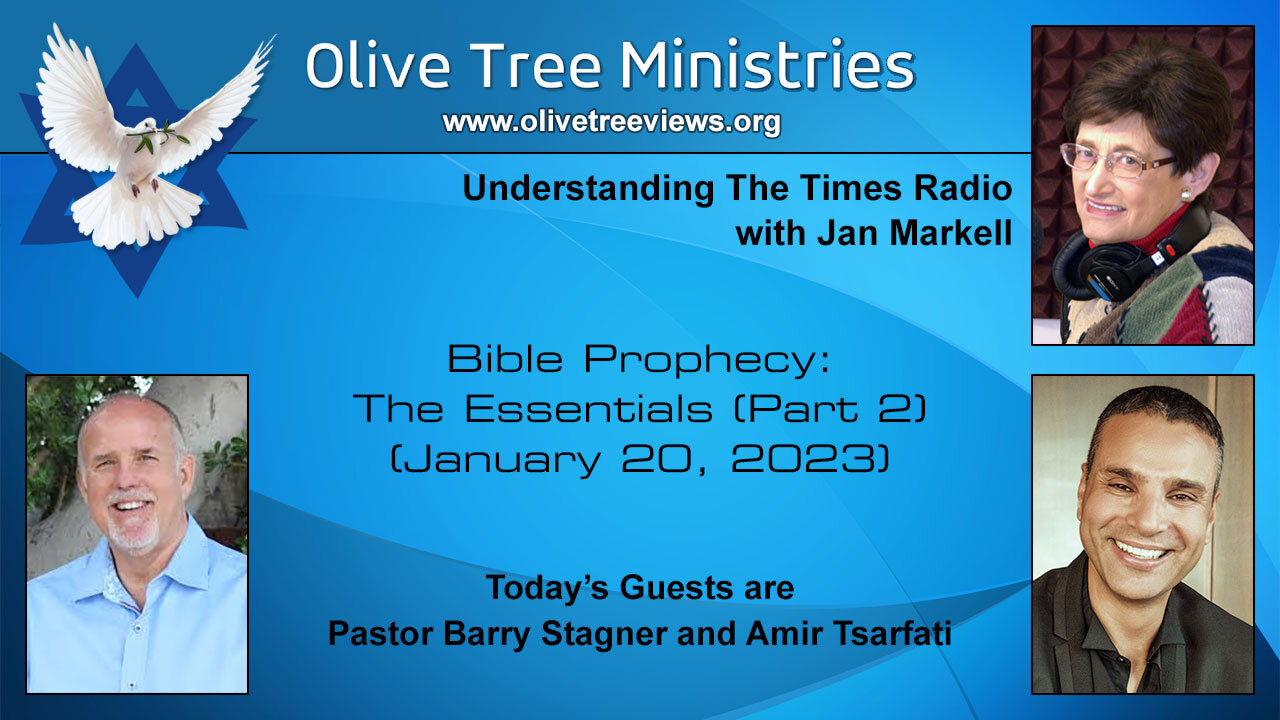 Olive Tree Ministries
www.olivetreeviews.org

Understanding The Times Radio
with Jan Markell

Bible Prophecy:
The Essentials (Part 2)
(January 20, 2023)

Today's Guests are
Pastor Barry Stagner and Amir Tsarfati